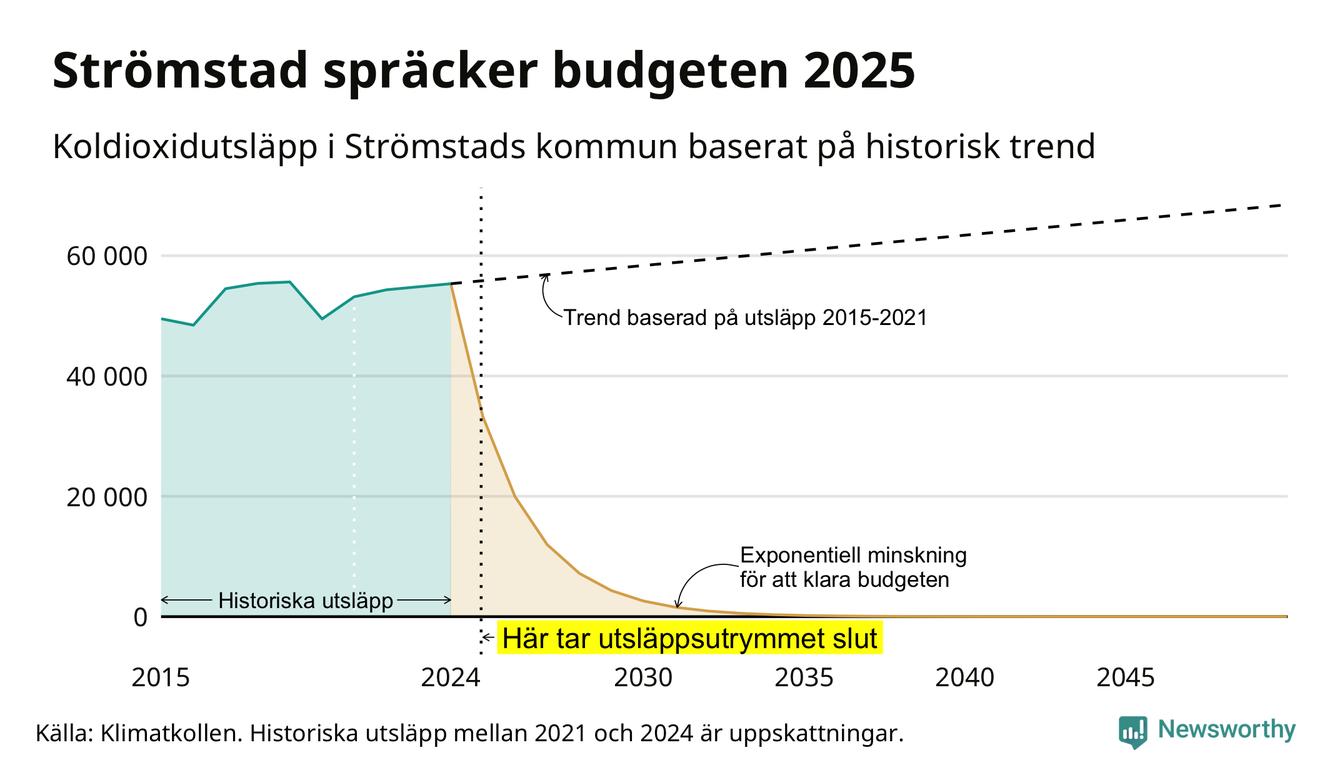 Strömstad spräcker budgeten 2025

Koldioxidutsläpp i Strömstads kommun baserat på historisk trend

60 000

40 000

20 000

0

Trend baserad på utsläpp 2015-2021

Exponentiell minskning för att klara budgeten

Historiska utsläpp

Här tar utsläppsutrymmet slut

2015

2024

2030

2035

2040

2045

Källa: Klimatkollen. Historiska utsläpp mellan 2021 och 2024 är uppskattningar.

Newsworthy